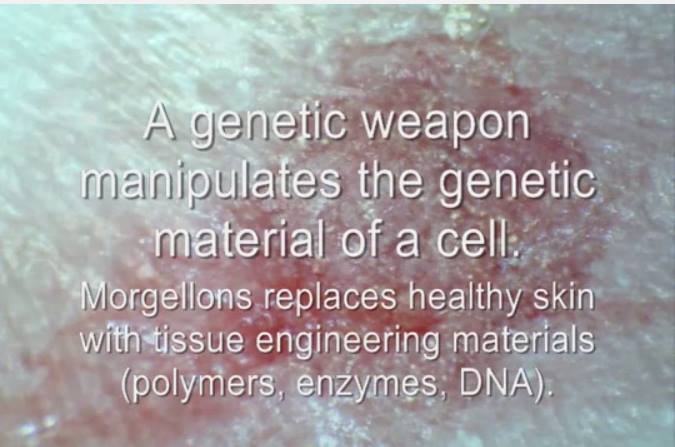 A genetic weapon manipulates the genetic material of a cell.

Morgellons replaces healthy skin with tissue engineering materials (polymers, enzymes, DNA).